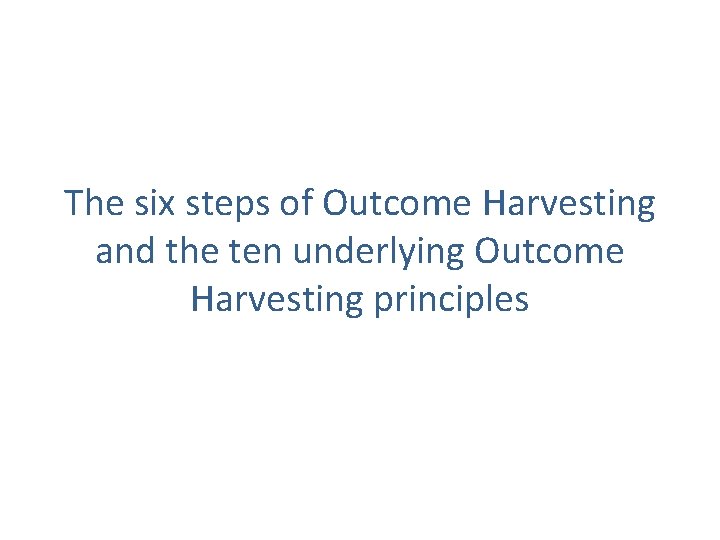 The six steps of Outcome Harvesting and the ten underlying Outcome Harvesting principles